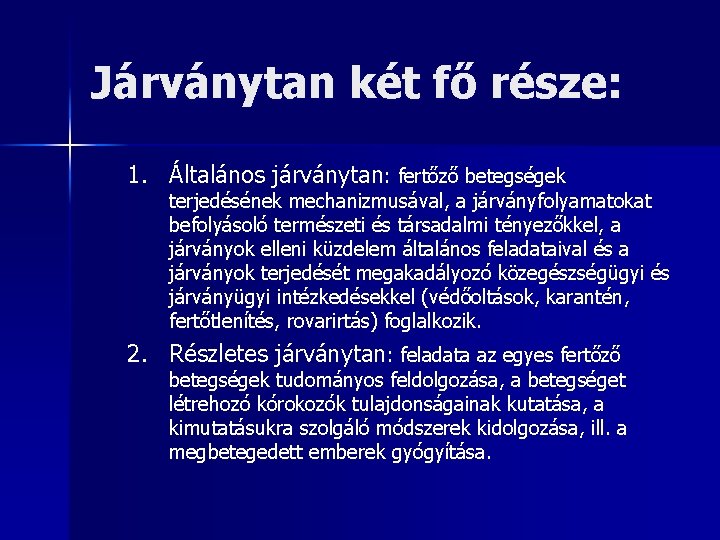 Járványtan két fő része:

1. Általános járványtan: fertőző betegségek terjedésének mechanizmusával, a járványfolyamatokat befolyásoló természeti és társadalmi tényezőkkel, a járványok elleni küzdelem általános feladataival és a járványok terjedését megakadályozó közegészségügyi és járványügyi intézkedésekkel (védőoltások, karantén, fertőtlenítés, rovarirtás) foglalkozik.

2. Részletes járványtan: feladata az egyes fertőző betegségek tudományos feldolgozása, a betegséget létrehozó kórokozók tulajdonságainak kutatása, a kimutatásukra szolgáló módszerek kidolgozása, ill. a megbetegedett emberek gyógyítása.